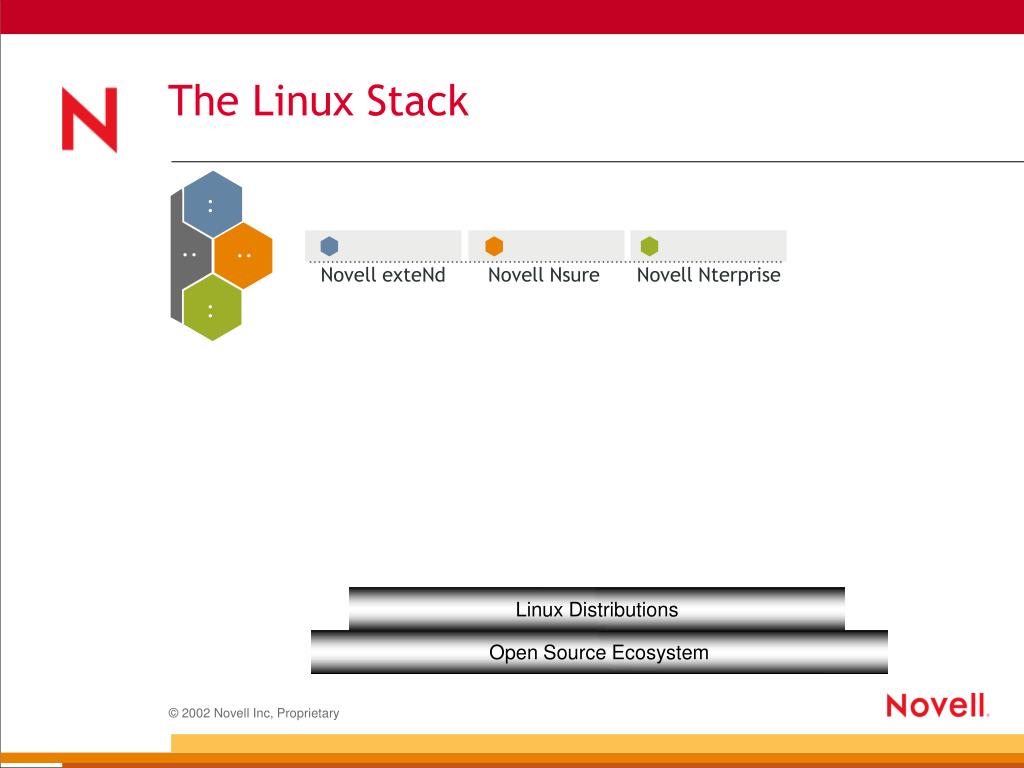 N

The Linux Stack

Novell exteNd
Novell Nsure
Novell Nterprise

Linux Distributions

Open Source Ecosystem

© 2002 Novell Inc, Proprietary

Novell.